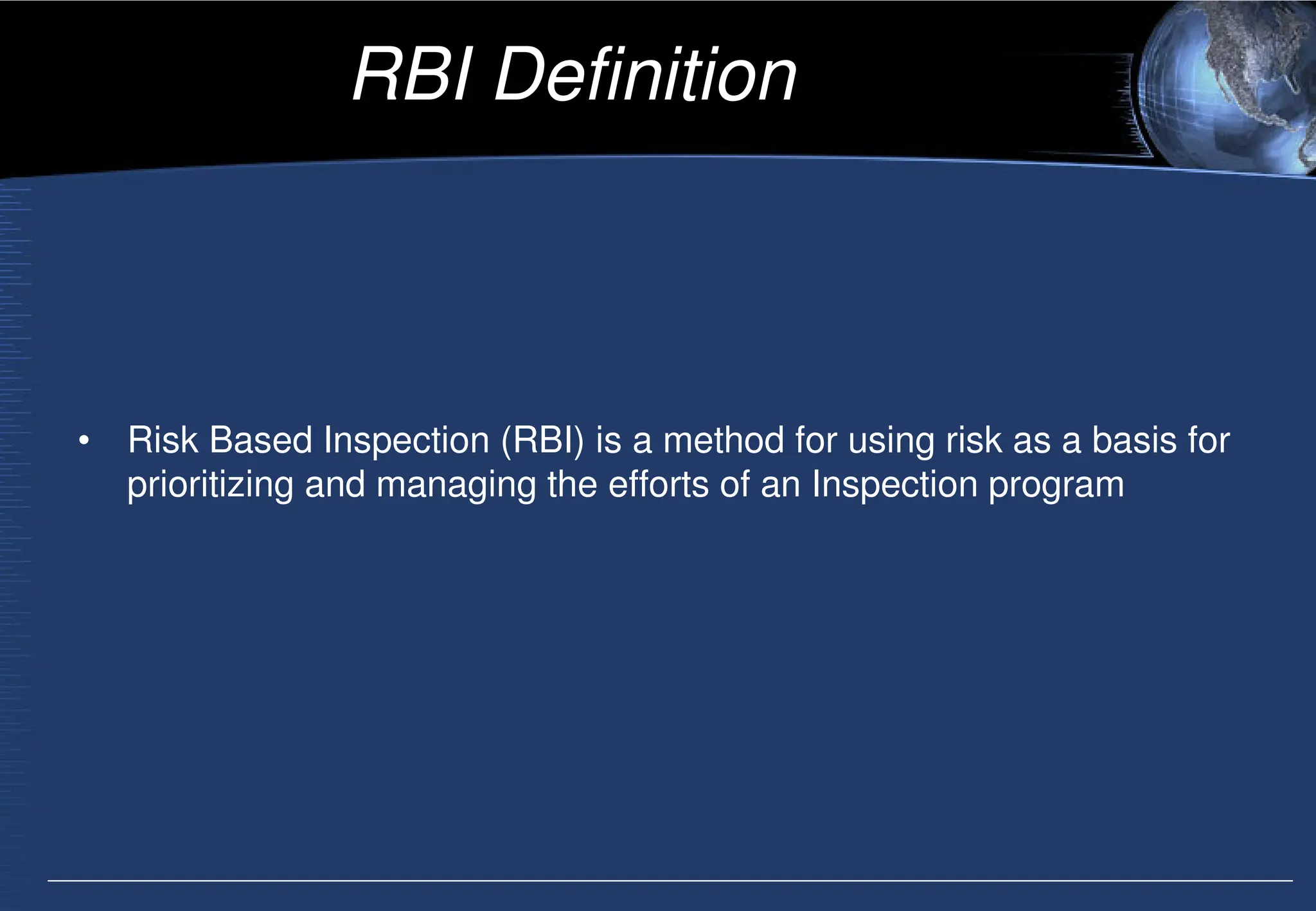 RBI Definition

• Risk Based Inspection (RBI) is a method for using risk as a basis for prioritizing and managing the efforts of an Inspection program